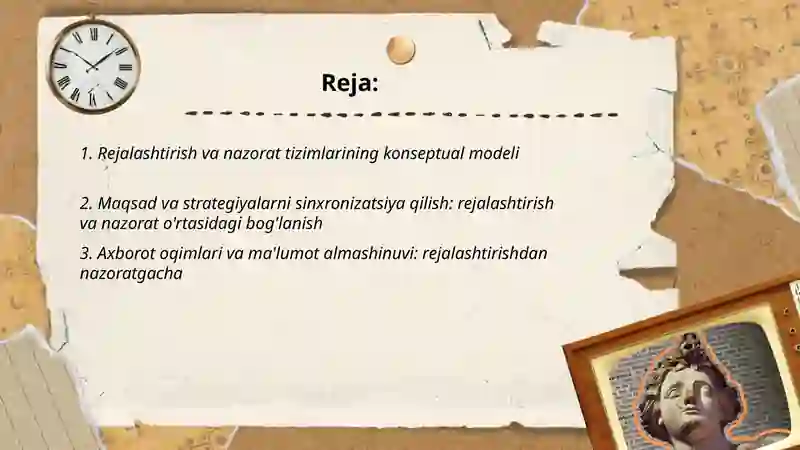 Reja:

1. Rejalashtirish va nazorat tizimlarining konseptual modeli

2. Maqsad va strategiyalarni sinxronizatsiya qilish: rejalashtirish va nazorat o'rtasidagi bog'lanish

3. Axborot oqimlari va ma'lumot almashinuvi: rejalashtirishdan nazoratgacha